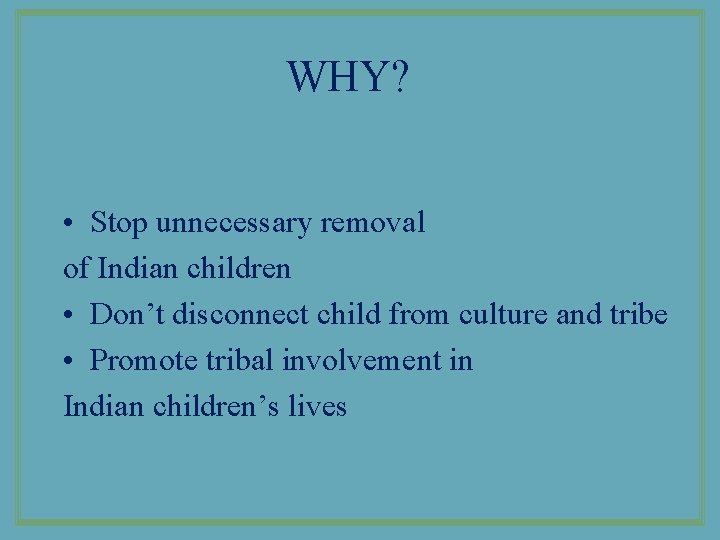 WHY?

• Stop unnecessary removal of Indian children
• Don’t disconnect child from culture and tribe
• Promote tribal involvement in Indian children’s lives